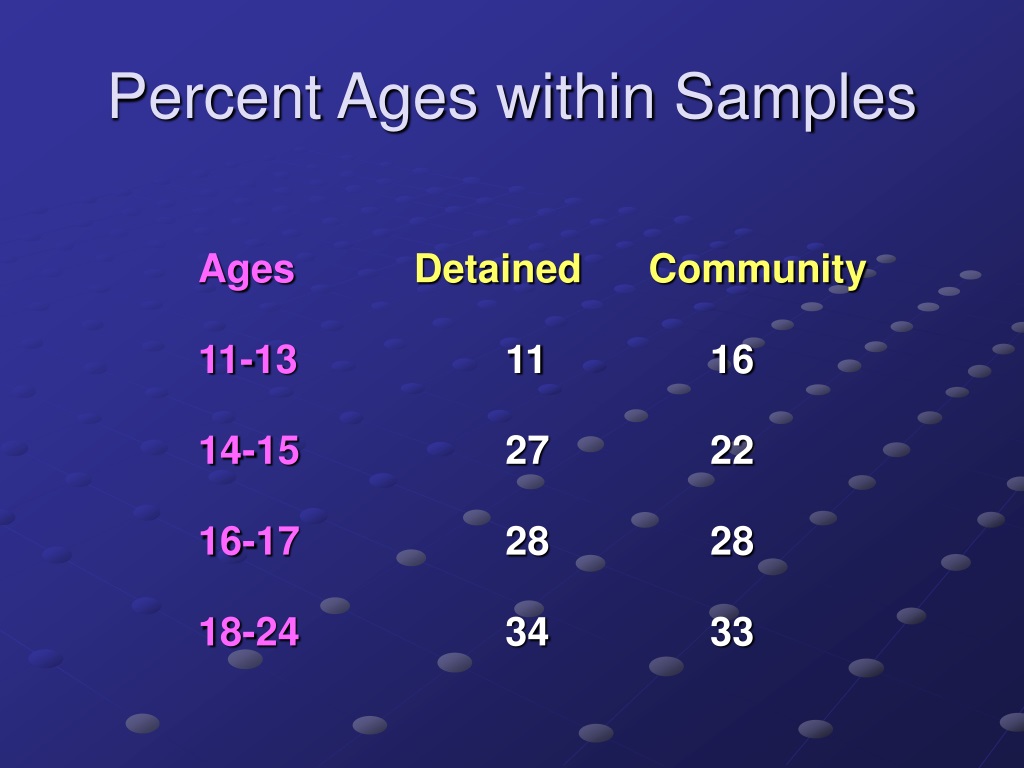 Percent Ages within Samples

| Ages | Detained | Community |
|---|---|---|
| 11-13 | 11 | 16 |
| 14-15 | 27 | 22 |
| 16-17 | 28 | 28 |
| 18-24 | 34 | 33 |